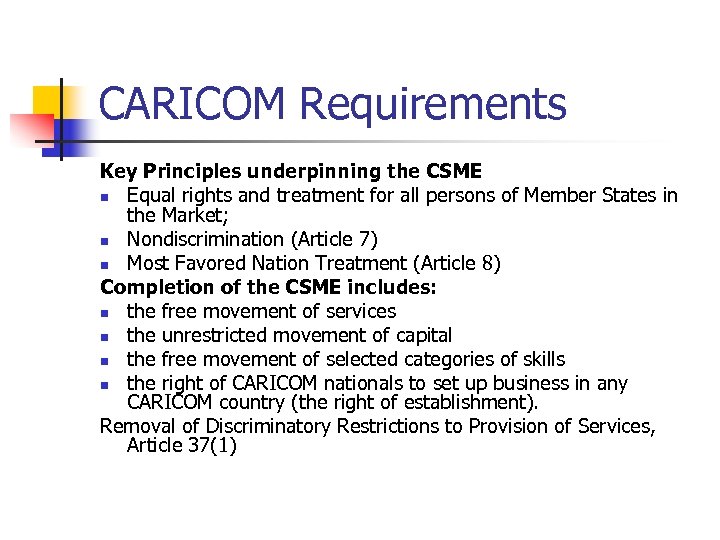 CARICOM Requirements

Key Principles underpinning the CSME
- Equal rights and treatment for all persons of Member States in the Market;
- Nondiscrimination (Article 7)
- Most Favored Nation Treatment (Article 8)

Completion of the CSME includes:
- the free movement of services
- the unrestricted movement of capital
- the free movement of selected categories of skills
- the right of CARICOM nationals to set up business in any CARICOM country (the right of establishment).

Removal of Discriminatory Restrictions to Provision of Services, Article 37(1)